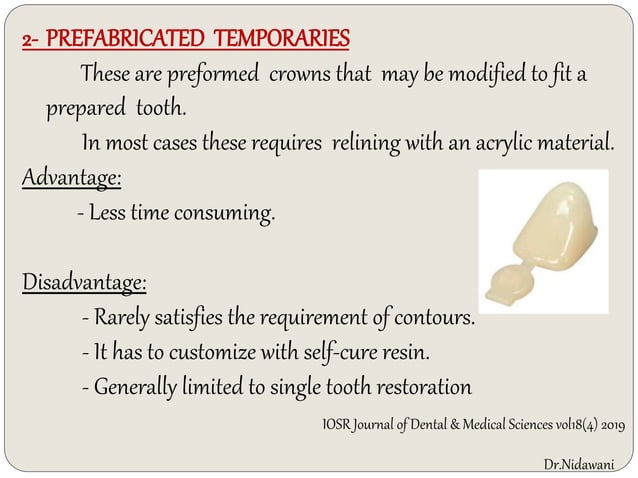 2- PREFABRICATED TEMPORARIES

These are preformed crowns that may be modified to fit a prepared tooth.

In most cases these requires relining with an acrylic material.

Advantage:

- Less time consuming.

Disadvantage:

- Rarely satisfies the requirement of contours.
- It has to customize with self-cure resin.
- Generally limited to single tooth restoration

IOSR Journal of Dental & Medical Sciences vol18(4) 2019

Dr.Nidawani